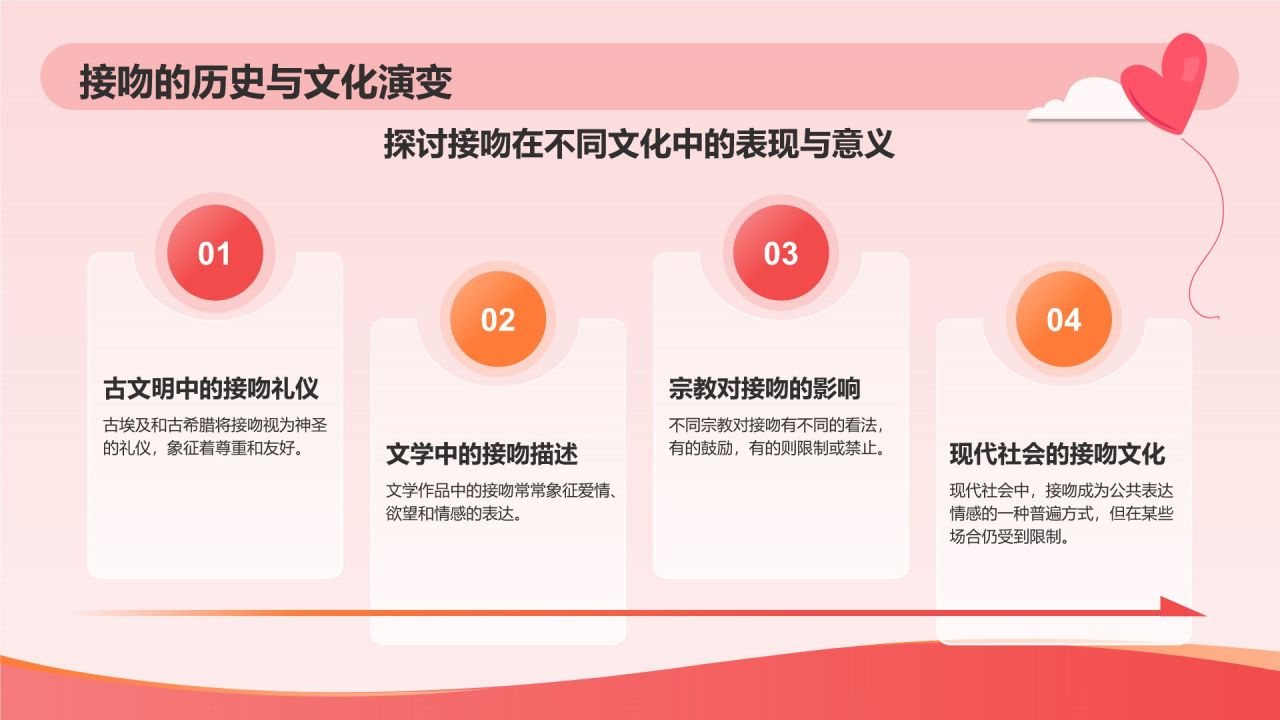 接吻的历史与文化演变

探讨接吻在不同文化中的表现与意义

01

古文明中的接吻礼仪

古埃及和古希腊将接吻视为神圣的礼仪，象征着尊重和友好。

02

文学中的接吻描述

文学作品中的接吻常常象征爱情、欲望和情感的表达。

03

宗教对接吻的影响

不同宗教对接吻有不同的看法，有的鼓励，有的则限制或禁止。

04

现代社会的接吻文化

现代社会中，接吻成为公共表达情感的一种普遍方式，但在某些场合仍受到限制。